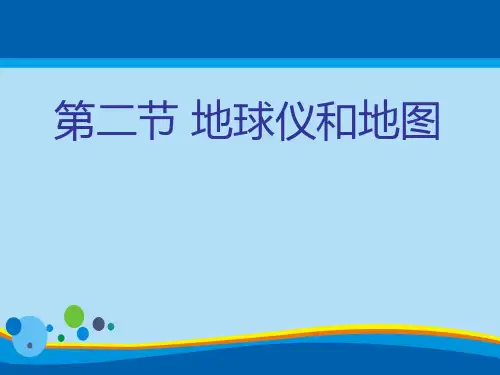 第二节 地球仪和地图